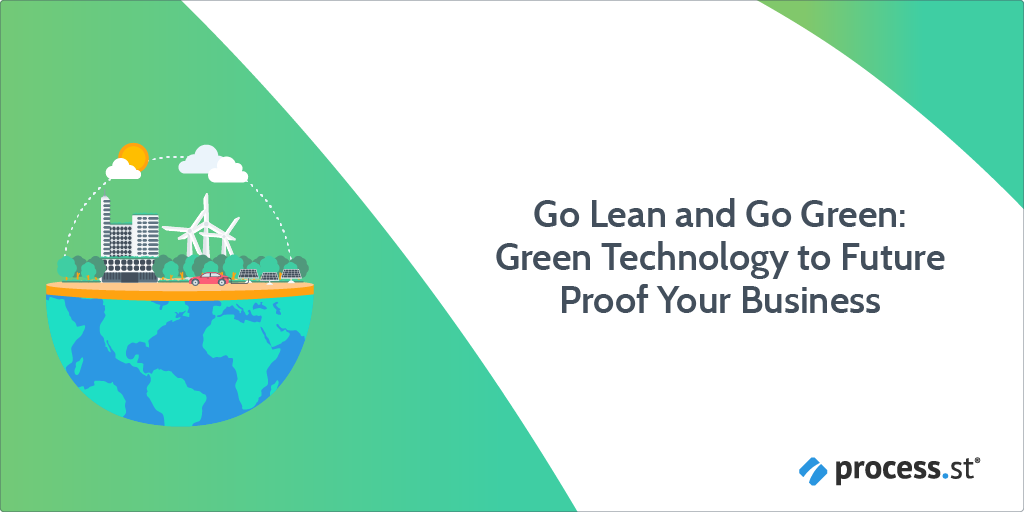 Go Lean and Go Green: Green Technology to Future Proof Your Business

process.st®